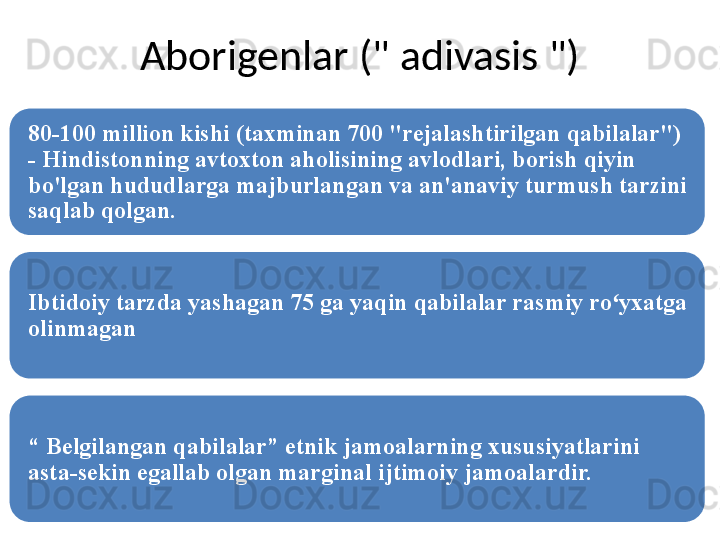 Aborigenlar (" adivasis ")

80-100 million kishi (taxminan 700 "rejalashtirilgan qabilalar") - Hindistonning avtoxton aholisining avlodlari, borish qiyin bo'lgan hududlarga majburlangan va an'anaviy turmush tarzini saqlab qolgan.

Ibtidoiy tarzda yashagan 75 ga yaqin qabilalar rasmiy ro‘yxatga olinmagan

“ Belgilangan qabilalar” etnik jamoalarning xususiyatlarini asta-sekin egallab olgan marginal ijtimoiy jamoalardir.

Docx.uz Docx.uz Docx.uz Docx.uz Docx.uz Docx.uz Docx.uz Docx.uz Docx.uz Docx.uz Docx.uz Docx.uz